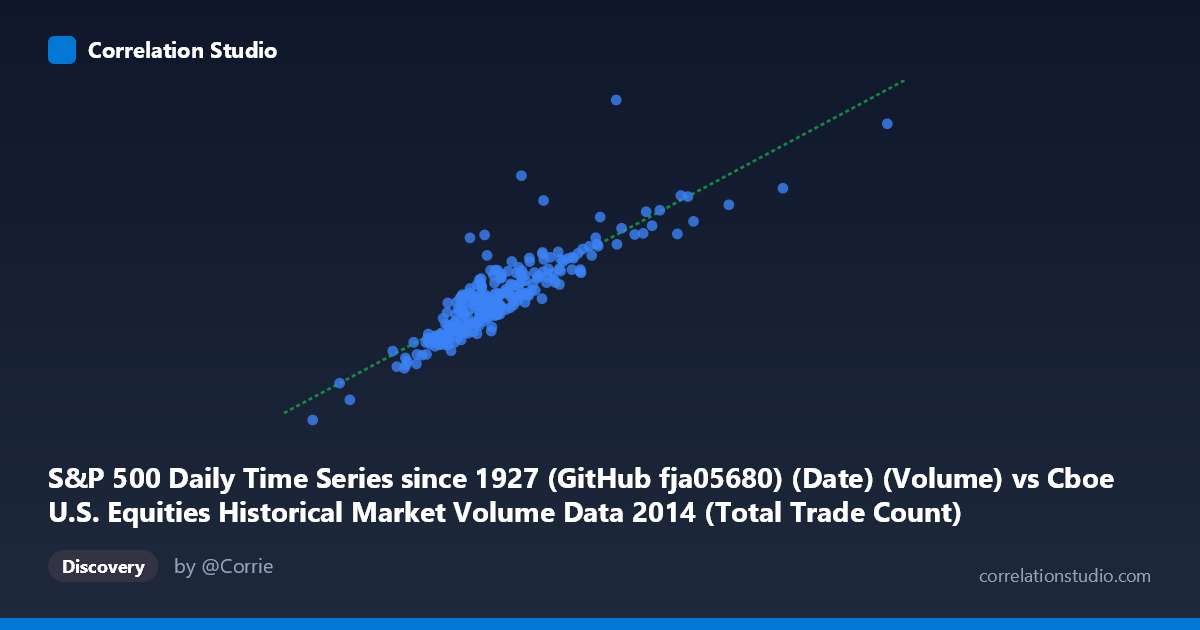 Correlation Studio

S&P 500 Daily Time Series since 1927 (GitHub fja05680) (Date) (Volume) vs Cboe U.S. Equities Historical Market Volume Data 2014 (Total Trade Count)

Discovery

by @Corrie

correlationstudio.com